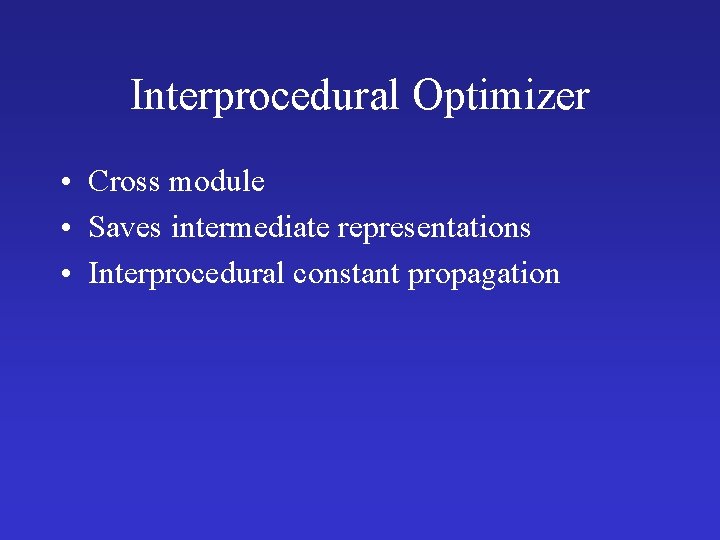 Interprocedural Optimizer

• Cross module
• Saves intermediate representations
• Interprocedural constant propagation